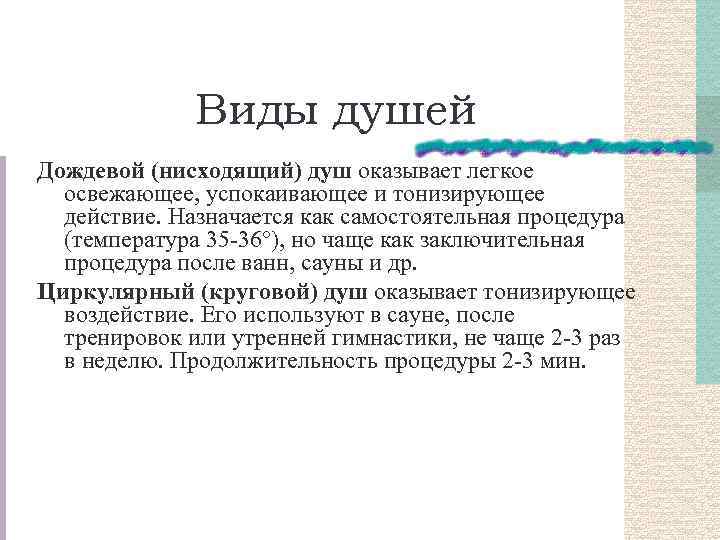 Виды душей

Дождевой (нисходящий) душ оказывает легкое освежающее, успокаивающее и тонизирующее действие. Назначается как самостоятельная процедура (температура 35-36°), но чаще как заключительная процедура после ванн, сауны и др.

Циркулярный (круговой) душ оказывает тонизирующее воздействие. Его используют в сауне, после тренировок или утренней гимнастики, не чаще 2-3 раз в неделю. Продолжительность процедуры 2-3 мин.